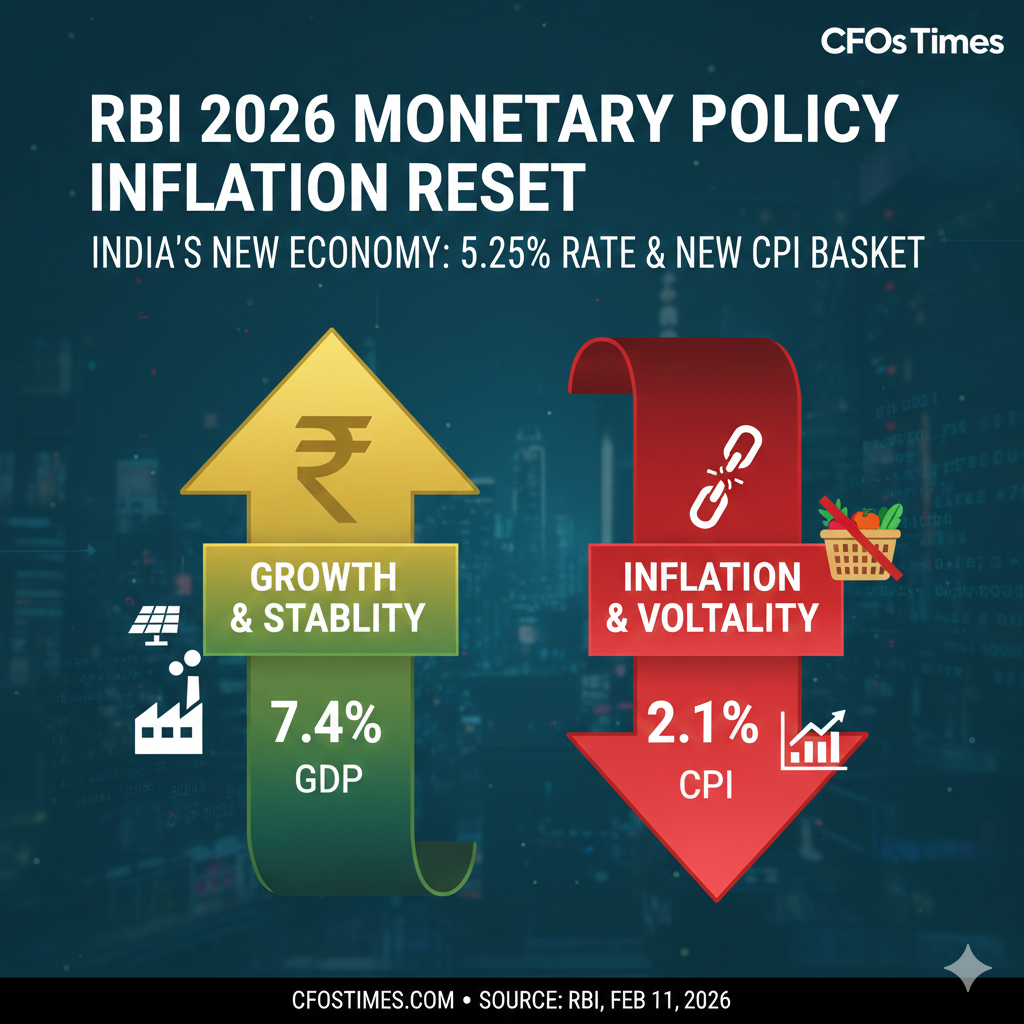 CFOs Times

RBI 2026 MONETARY POLICY INFLATION RESET

INDIA'S NEW ECONOMY: 5.25% RATE & NEW CPI BASKET

₹

GROWTH & STABLITY

7.4%
GDP

INFLATION & VOLTALITY

2.1%
CPI

CFOSTIMES.COM • SOURCE: RBI, FEB 11, 2026